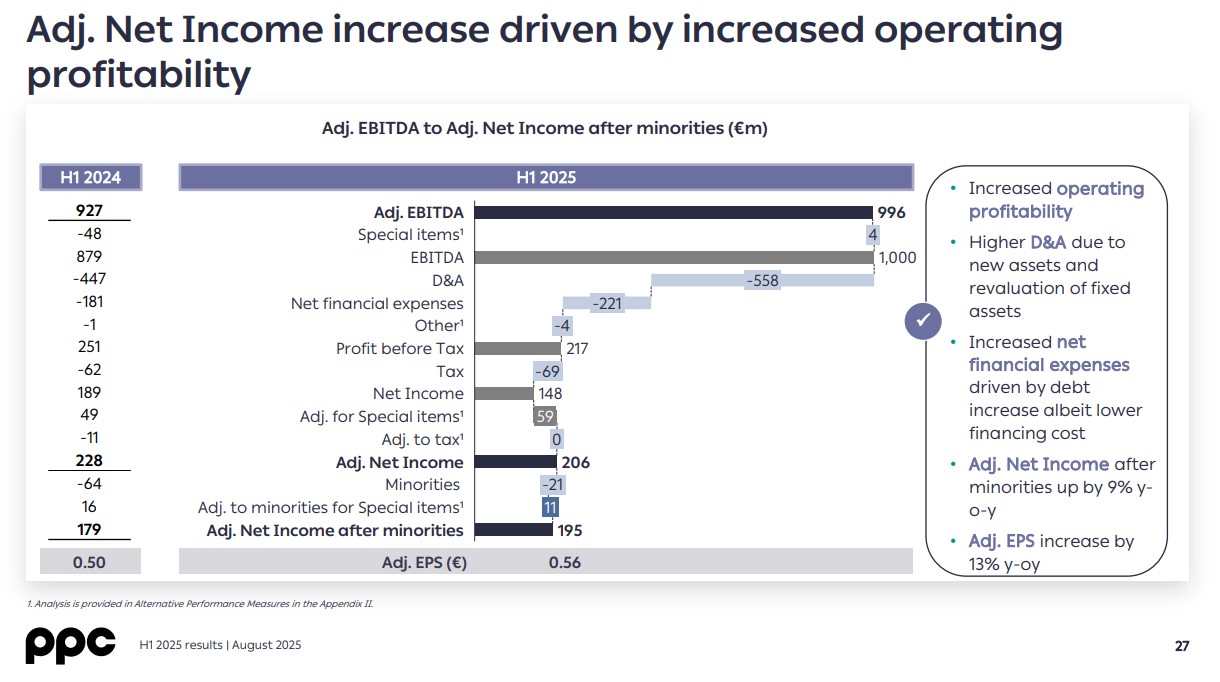 Adj. Net Income increase driven by increased operating profitability

Adj. EBITDA to Adj. Net Income after minorities (€m)

| H1 2024 | H1 2025 | |
|---|---|---|
| 927 | Adj. EBITDA | 996 |
| -48 | Special items¹ | 4 |
| 879 | EBITDA | 1,000 |
| -447 | D&A | -558 |
| -181 | Net financial expenses | -221 |
| -1 | Other¹ | -4 |
| 251 | Profit before Tax | 217 |
| -62 | Tax | -69 |
| 189 | Net Income | 148 |
| 49 | Adj. for Special items¹ | 59 |
| -11 | Adj. to tax¹ | 0 |
| 228 | Adj. Net Income | 206 |
| -64 | Minorities | -21 |
| 16 | Adj. to minorities for Special items¹ | 11 |
| 179 | Adj. Net Income after minorities | 195 |
| 0.50 | Adj. EPS (€) | 0.56 |

• Increased operating profitability
• Higher D&A due to new assets and revaluation of fixed assets
• Increased net financial expenses driven by debt increase albeit lower financing cost
• Adj. Net Income after minorities up by 9% y-o-y
• Adj. EPS increase by 13% y-oy

1. Analysis is provided in Alternative Performance Measures in the Appendix II.

ppc

H1 2025 results | August 2025

27